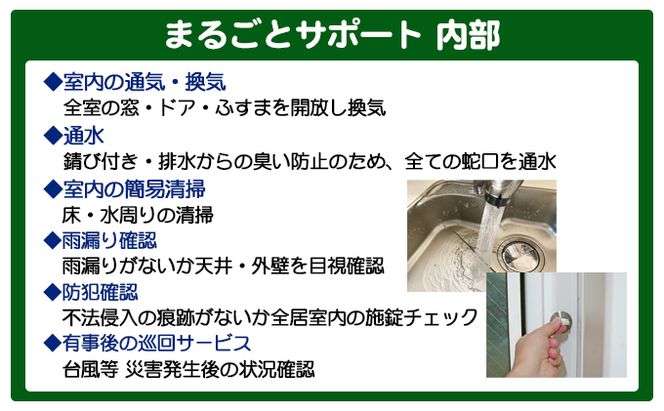 まるごとサポート 内部

◆室内の通気・換気
全室の窓・ドア・ふすまを開放し換気

◆通水
錆び付き・排水からの臭い防止のため、全ての蛇口を通水

◆室内の簡易清掃
床・水周りの清掃

◆雨漏り確認
雨漏りがないか天井・外壁を目視確認

◆防犯確認
不法侵入の痕跡がないか全居室内の施錠チェック

◆有事後の巡回サービス
台風等 災害発生後の状況確認